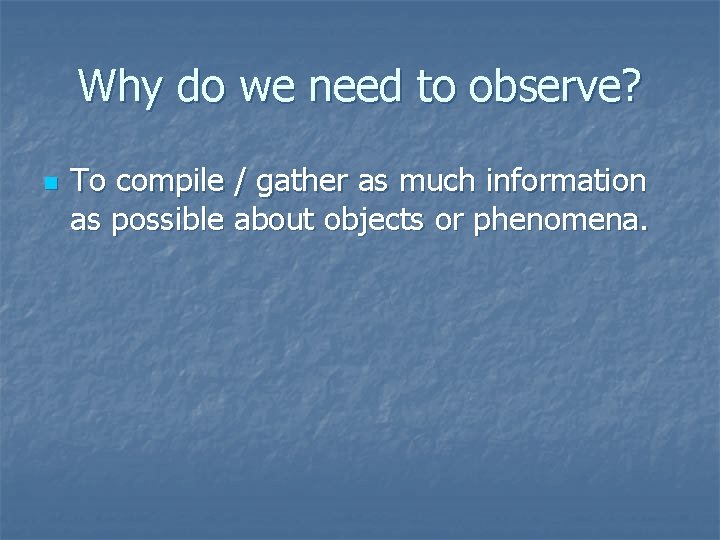 Why do we need to observe?

To compile / gather as much information as possible about objects or phenomena.